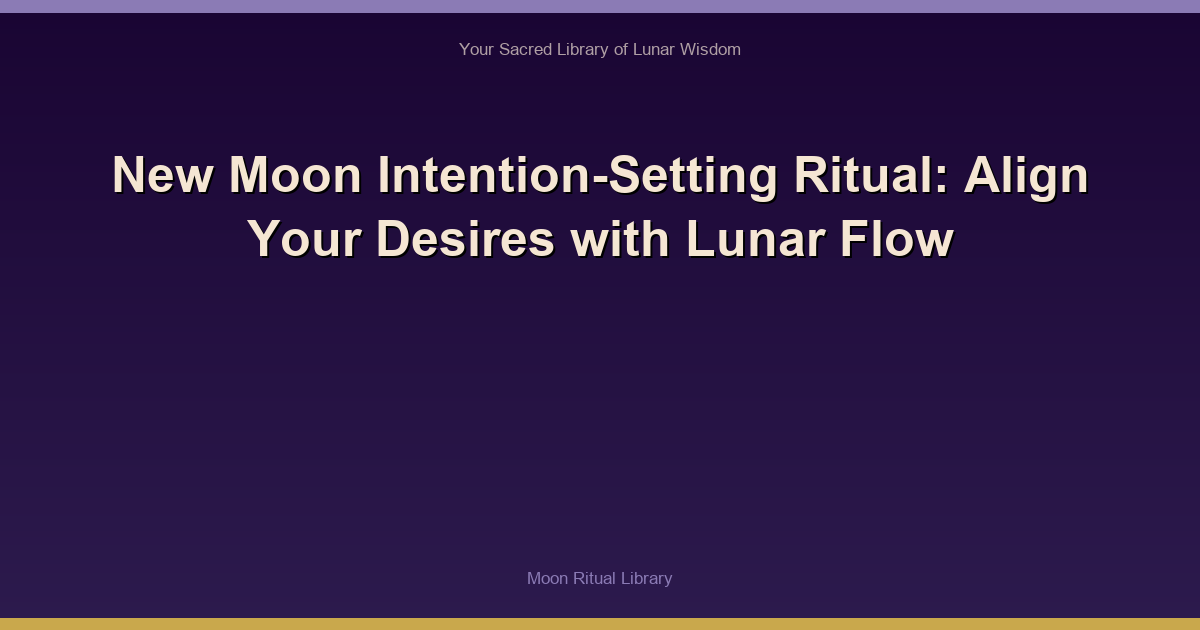 Your Sacred Library of Lunar Wisdom

New Moon Intention-Setting Ritual: Align Your Desires with Lunar Flow

Moon Ritual Library